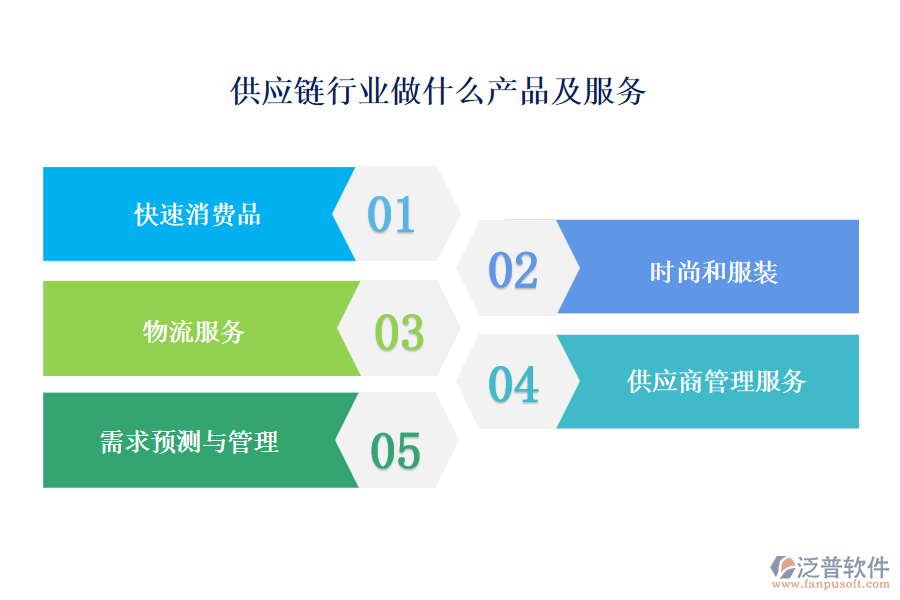 供应链行业做什么产品及服务

快速消费品
01

02
时尚和服装

物流服务
03

04
供应商管理服务

需求预测与管理
05

泛普软件
www.fanpusoft.com